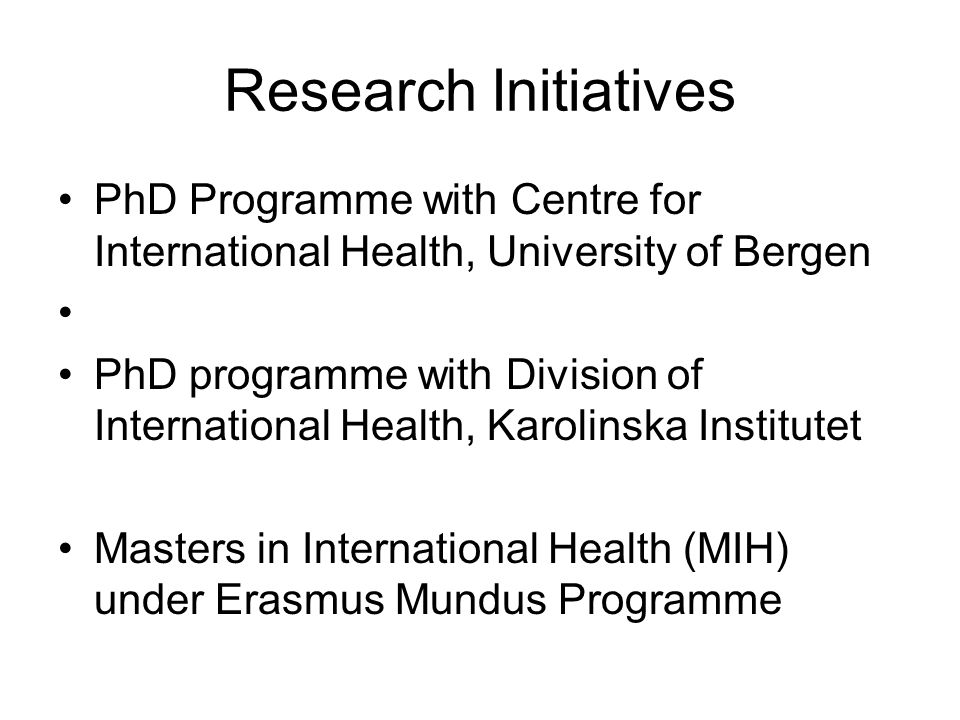 Research Initiatives

• PhD Programme with Centre for International Health, University of Bergen

•

• PhD programme with Division of International Health, Karolinska Institutet

• Masters in International Health (MIH) under Erasmus Mundus Programme